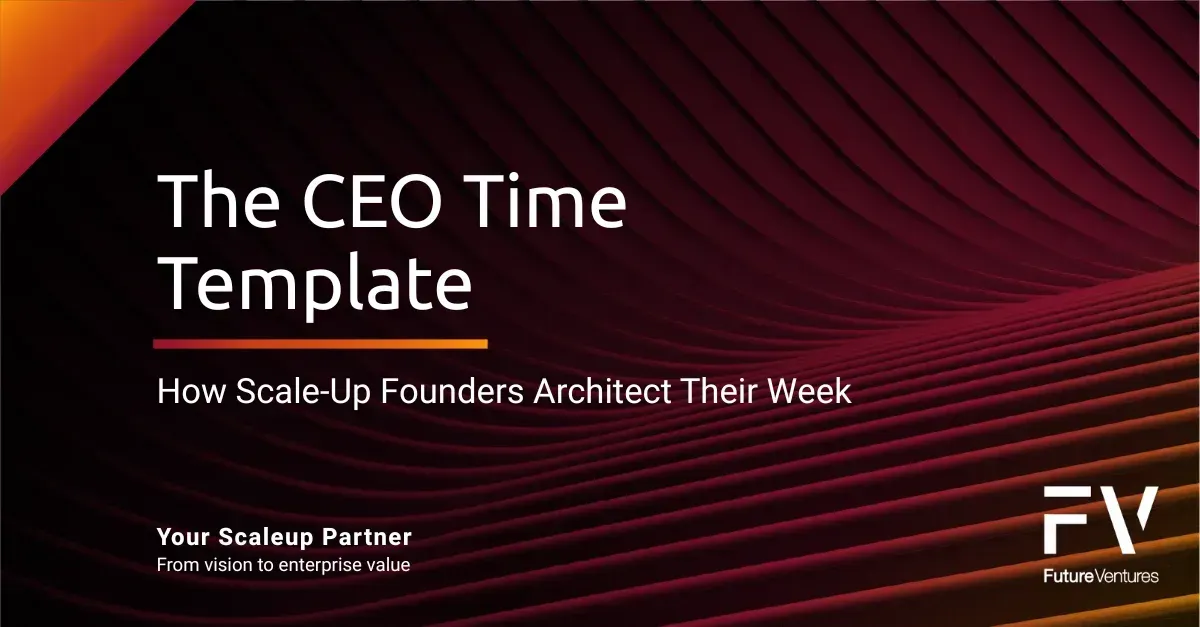 The CEO Time Template

How Scale-Up Founders Architect Their Week

Your Scaleup Partner
From vision to enterprise value

FV
FutureVentures